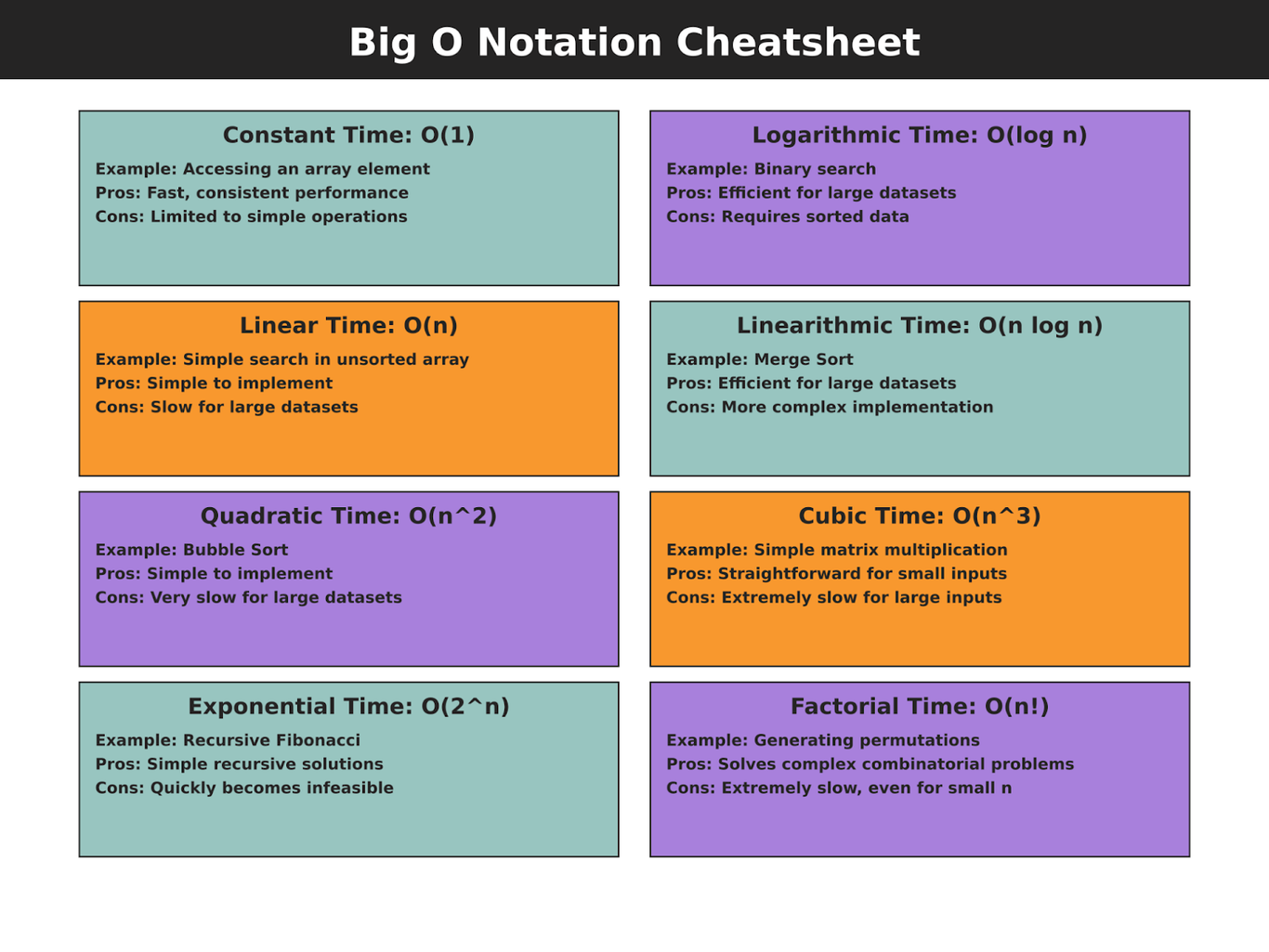 Big O Notation Cheatsheet

Constant Time: O(1)
Example: Accessing an array element
Pros: Fast, consistent performance
Cons: Limited to simple operations

Logarithmic Time: O(log n)
Example: Binary search
Pros: Efficient for large datasets
Cons: Requires sorted data

Linear Time: O(n)
Example: Simple search in unsorted array
Pros: Simple to implement
Cons: Slow for large datasets

Linearithmic Time: O(n log n)
Example: Merge Sort
Pros: Efficient for large datasets
Cons: More complex implementation

Quadratic Time: O(n^2)
Example: Bubble Sort
Pros: Simple to implement
Cons: Very slow for large datasets

Cubic Time: O(n^3)
Example: Simple matrix multiplication
Pros: Straightforward for small inputs
Cons: Extremely slow for large inputs

Exponential Time: O(2^n)
Example: Recursive Fibonacci
Pros: Simple recursive solutions
Cons: Quickly becomes infeasible

Factorial Time: O(n!)
Example: Generating permutations
Pros: Solves complex combinatorial problems
Cons: Extremely slow, even for small n